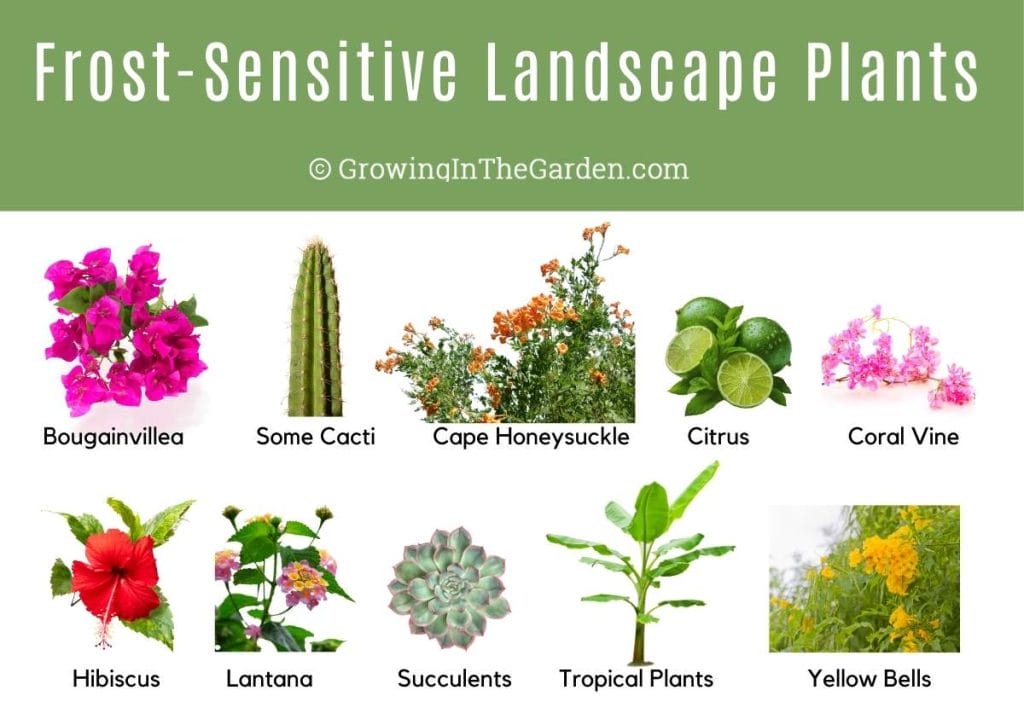 Frost-Sensitive Landscape Plants

© GrowingInTheGarden.com

Bougainvillea

Some Cacti

Cape Honeysuckle

Citrus

Coral Vine

Hibiscus

Lantana

Succulents

Tropical Plants

Yellow Bells